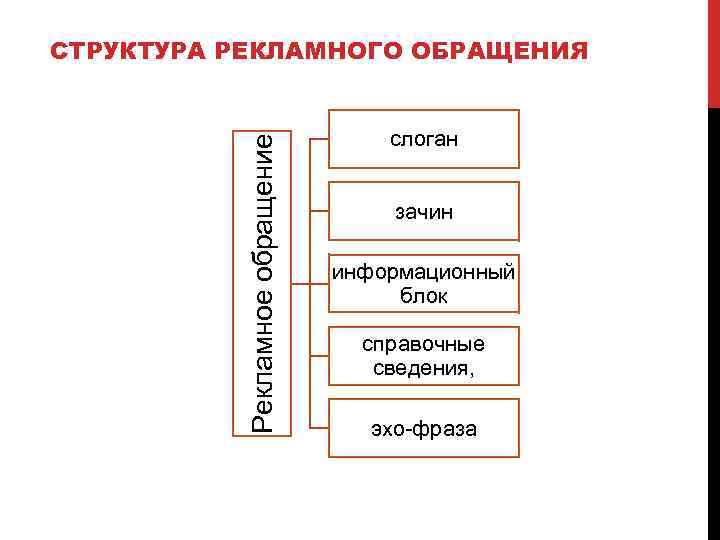 СТРУКТУРА РЕКЛАМНОГО ОБРАЩЕНИЯ

Рекламное обращение

слоган

зачин

информационный блок

справочные сведения,

эхо-фраза